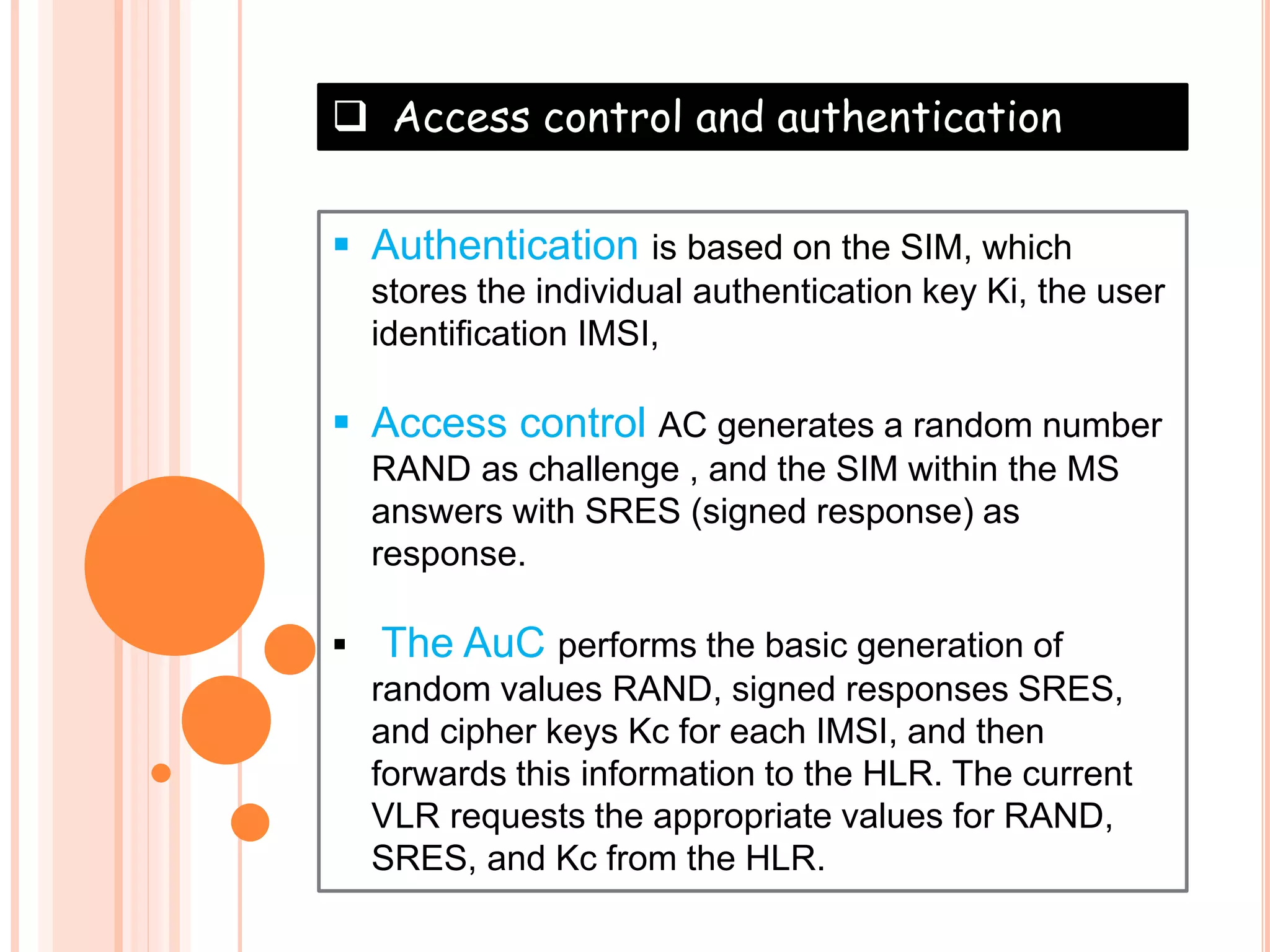 ❑ Access control and authentication

▪ Authentication is based on the SIM, which stores the individual authentication key Ki, the user identification IMSI,

▪ Access control AC generates a random number RAND as challenge , and the SIM within the MS answers with SRES (signed response) as response.

▪ The AuC performs the basic generation of random values RAND, signed responses SRES, and cipher keys Kc for each IMSI, and then forwards this information to the HLR. The current VLR requests the appropriate values for RAND, SRES, and Kc from the HLR.